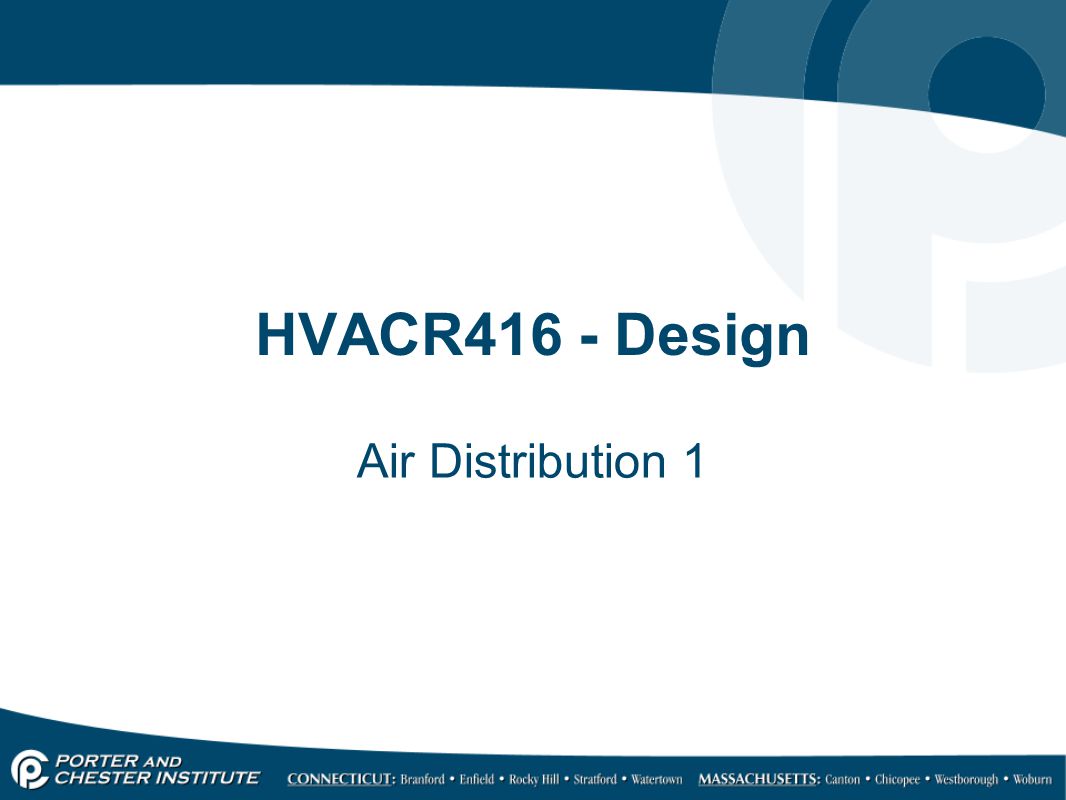 HVACR416 - Design

Air Distribution 1

PORTER AND CHESTER INSTITUTE

CONNECTICUT: Branford • Enfield • Rocky Hill • Stratford • Watertown MASSACHUSETTS: Canton • Chicopee • Westborough • Woburn